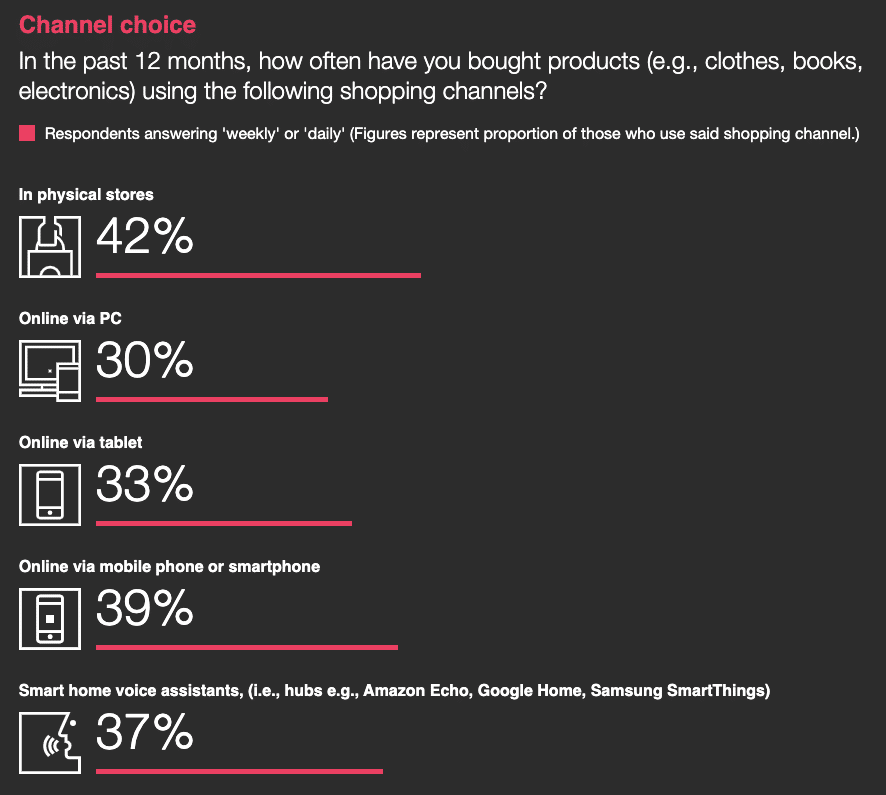 Channel choice

In the past 12 months, how often have you bought products (e.g., clothes, books, electronics) using the following shopping channels?

Respondents answering 'weekly' or 'daily' (Figures represent proportion of those who use said shopping channel.)

In physical stores

42%

Online via PC

30%

Online via tablet

33%

Online via mobile phone or smartphone

39%

Smart home voice assistants, (i.e., hubs e.g., Amazon Echo, Google Home, Samsung SmartThings)

37%